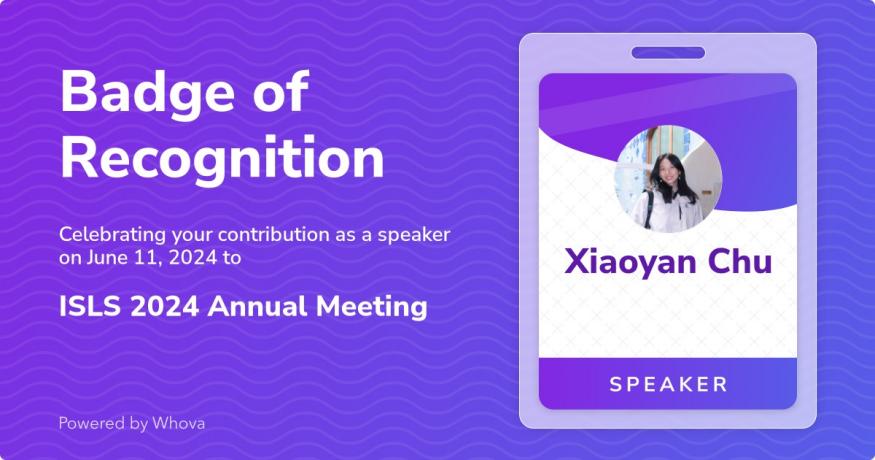 Badge of Recognition

Celebrating your contribution as a speaker on June 11, 2024 to

ISLS 2024 Annual Meeting

Powered by Whova

Xiaoyan Chu

SPEAKER